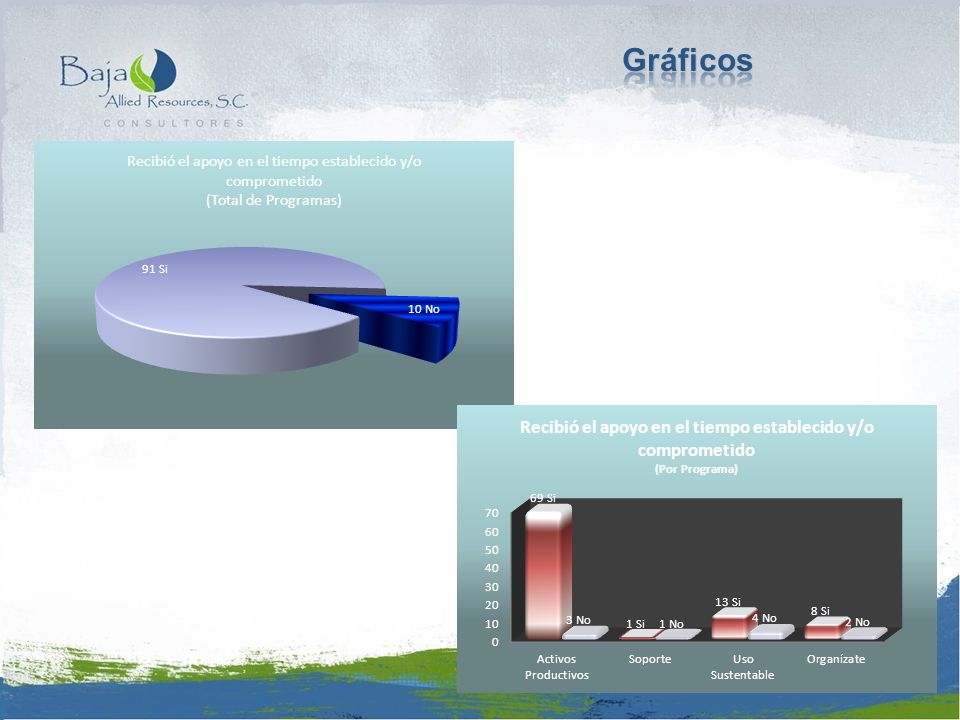 Baja Allied Resources, S.C.
CONSULTORES

Gráficos

Recibió el apoyo en el tiempo establecido y/o comprometido
(Total de Programas)

91 Si
10 No

Recibió el apoyo en el tiempo establecido y/o comprometido
(Por Programa)

70
60
50
40
30
20
10
0

69 Si
3 No
1 Si
1 No
13 Si
4 No
8 Si
2 No

Activos Productivos
Soporte
Uso Sustentable
Organízate